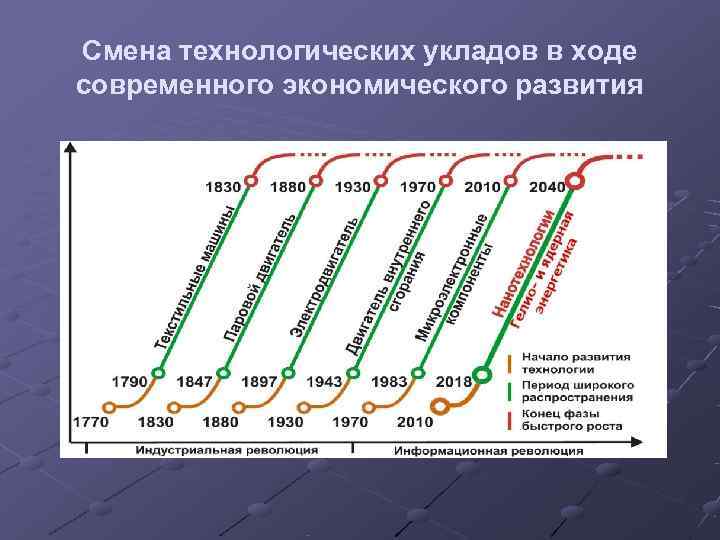 Смена технологических укладов в ходе современного экономического развития

1830 1880 1930 1970 2010 2040

Текстильные машины
Паровой двигатель
Электродвигатель
Двигатель внутреннего сгорания
Микроэлектронные компоненты
Нанотехнологии
Гелио- и ядерная энергетика

1790 1847 1897 1943 1983 2018

1770 1830 1880 1930 1970 2010

Начало развития технологии
Период широкого распространения
Конец фазы быстрого роста

Индустриальная революция
Информационная революция